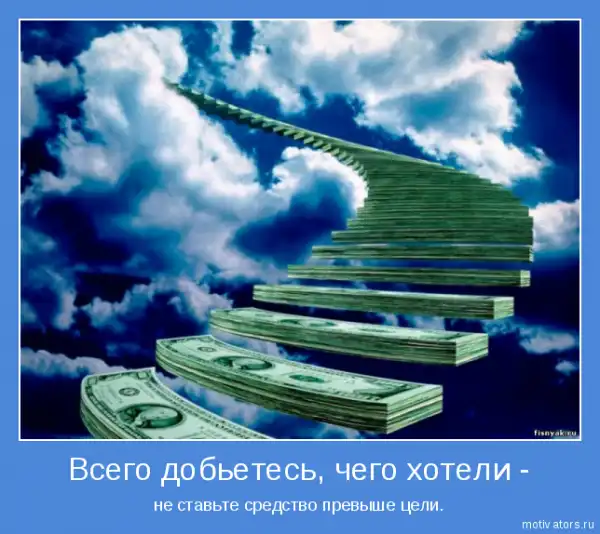 fisnyak.ru

Всего добьетесь, чего хотели -

не ставьте средство превыше цели.

motivators.ru